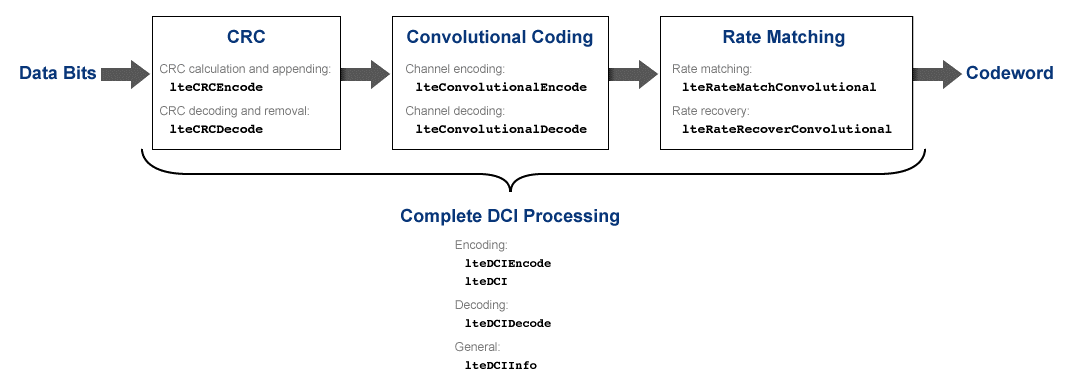 Data Bits

CRC

CRC calculation and appending:
lteCRCEncode
CRC decoding and removal:
lteCRCDecode

Convolutional Coding

Channel encoding:
lteConvolutionalEncode
Channel decoding:
lteConvolutionalDecode

Rate Matching

Rate matching:
lteRateMatchConvolutional
Rate recovery:
lteRateRecoverConvolutional

Codeword

Complete DCI Processing

Encoding:
lteDCIEncode
lteDCI
Decoding:
lteDCIDecode
General:
lteDCIInfo